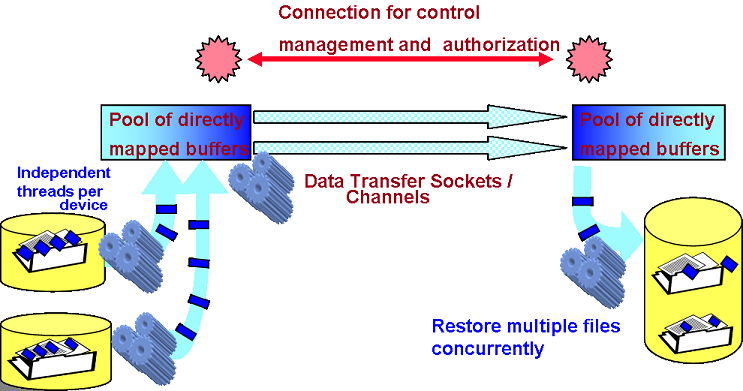 Connection for control

management and authorization

Pool of directly mapped buffers

Pool of directly mapped buffers

Independent threads per device

Data Transfer Sockets / Channels

Restore multiple files concurrently